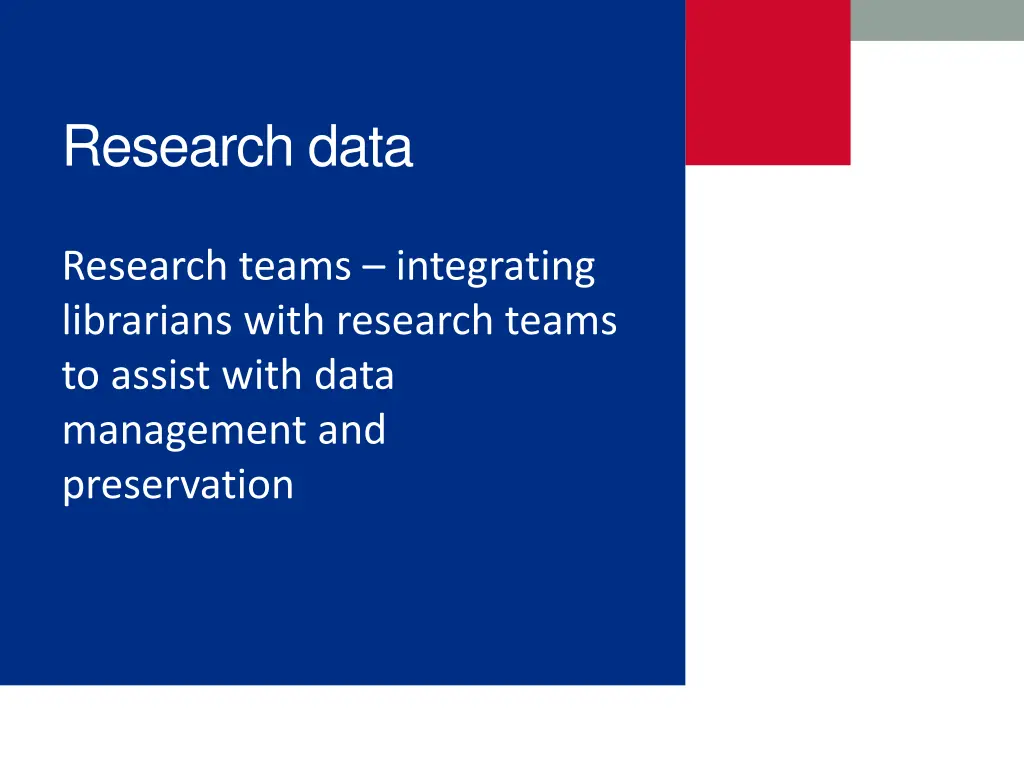 Research data

Research teams – integrating librarians with research teams to assist with data management and preservation